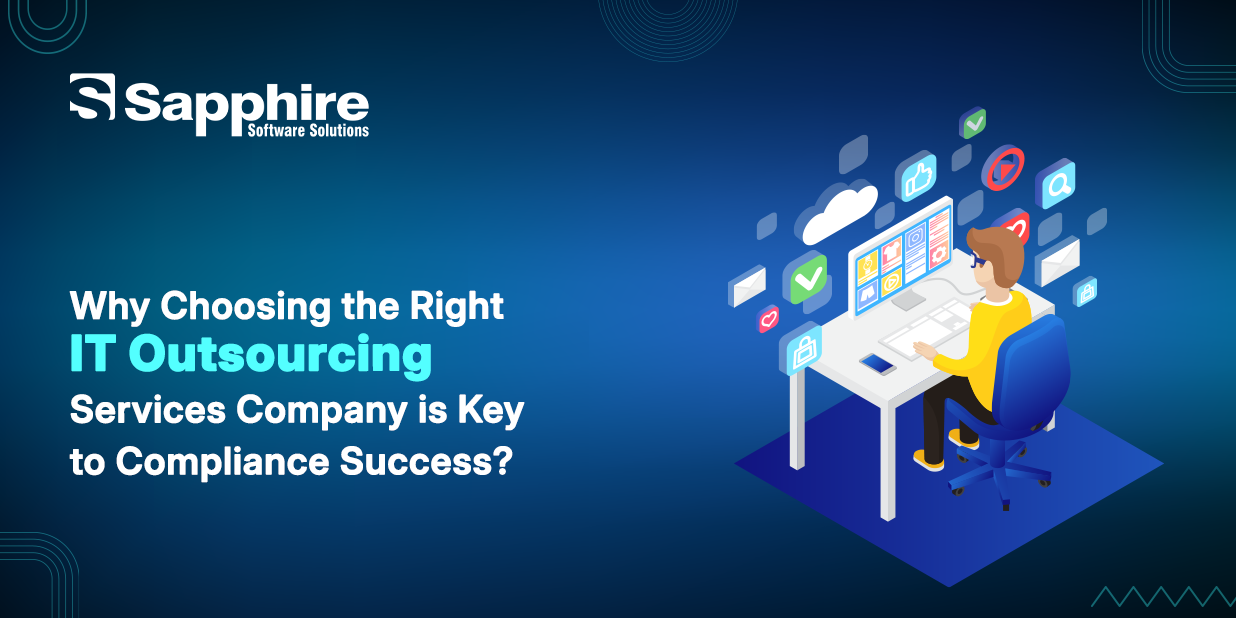 Sapphire
Software Solutions

Why Choosing the Right
IT Outsourcing
Services Company is Key
to Compliance Success?